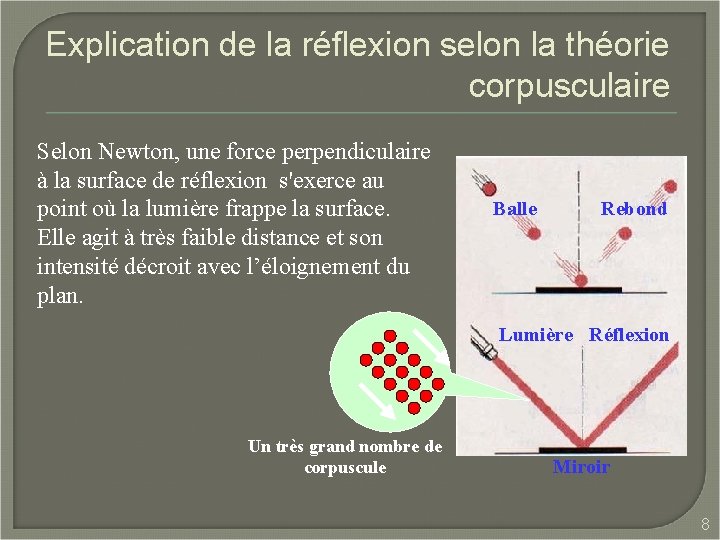 Explication de la réflexion selon la théorie corpusculaire

Selon Newton, une force perpendiculaire à la surface de réflexion s'exerce au point où la lumière frappe la surface. Elle agit à très faible distance et son intensité décroit avec l'éloignement du plan.

Balle

Rebond

Lumière

Réflexion

Miroir

Un très grand nombre de corpuscule

8